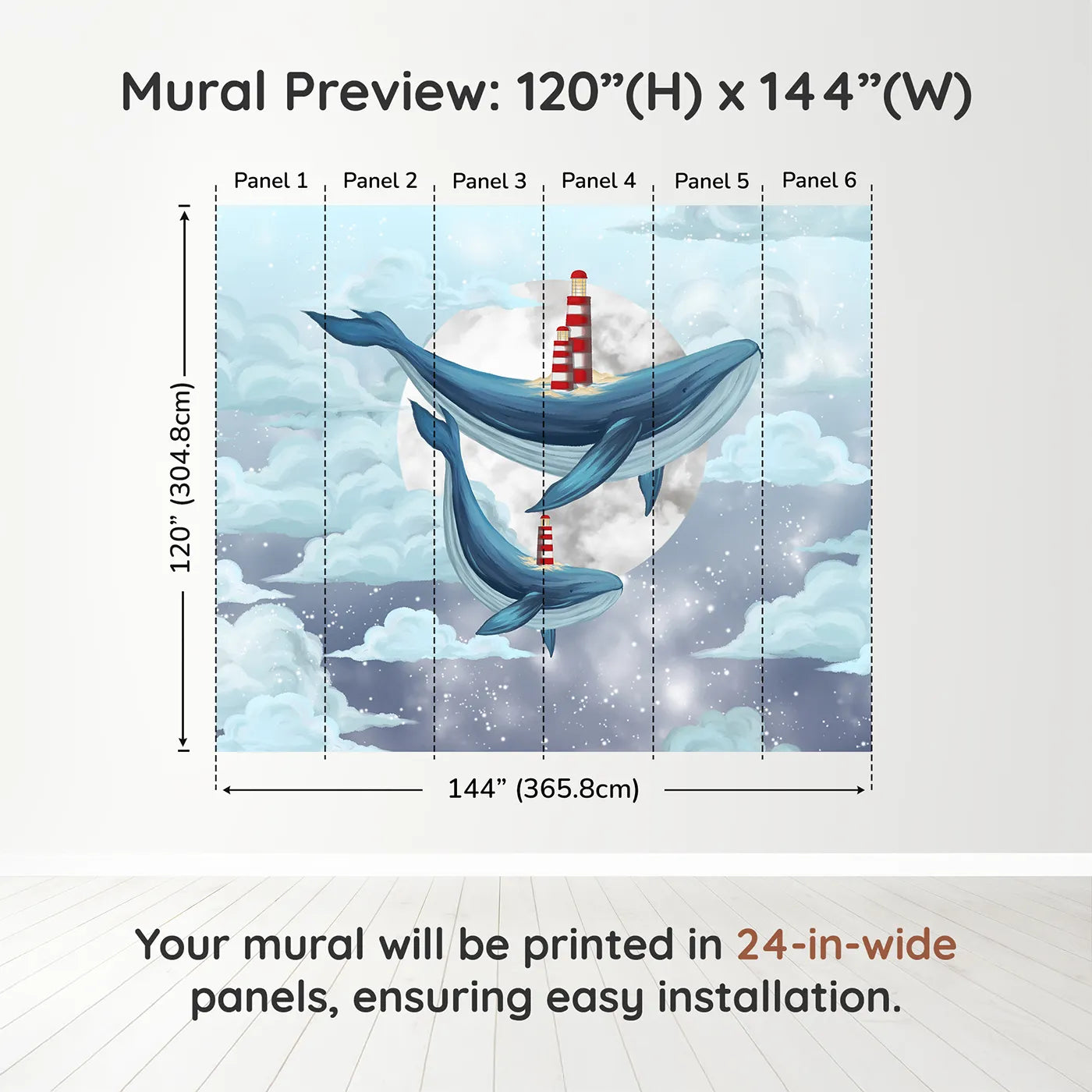 Mural Preview: 120”(H) x 144”(W)

Panel 1 Panel 2 Panel 3 Panel 4 Panel 5 Panel 6

120” (304.8cm)

144” (365.8cm)

Your mural will be printed in 24-in-wide panels, ensuring easy installation.